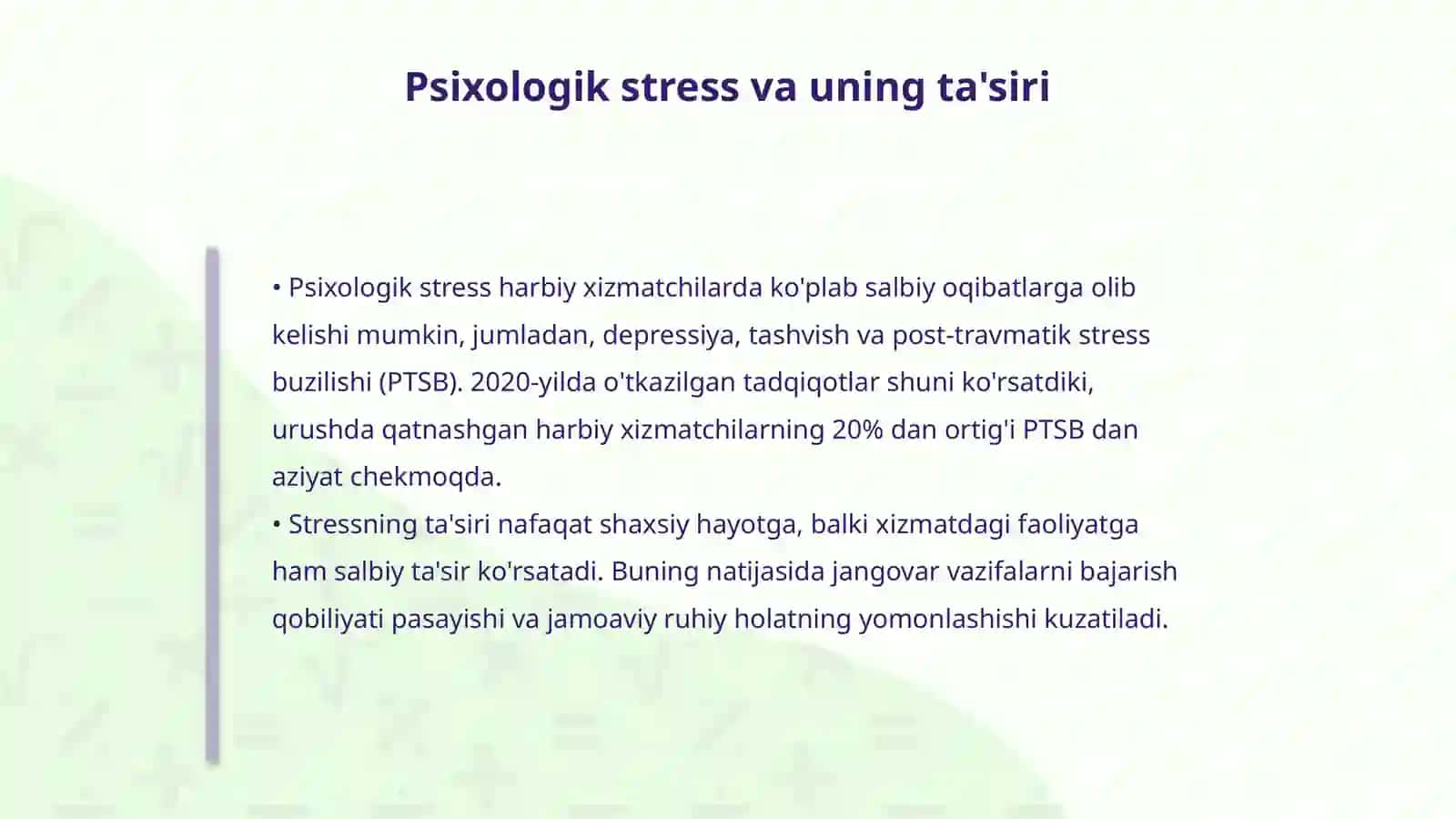 Psixologik stress va uning ta'siri

• Psixologik stress harbiy xizmatchilarda ko'plab salbiy oqibatlarga olib kelishi mumkin, jumladan, depressiya, tashvish va post-travmatik stress buzilishi (PTSB). 2020-yilda o'tkazilgan tadqiqotlar shuni ko'rsatdiki, urushda qatnashgan harbiy xizmatchilarning 20% dan ortig'i PTSB dan aziyat chekmoqda.
• Stressning ta'siri nafaqat shaxsiy hayotga, balki xizmatdagi faoliyatga ham salbiy ta'sir ko'rsatadi. Buning natijasida jangovar vazifalarni bajarish qobiliyati pasayishi va jamoaviy ruhiy holatning yomonlashishi kuzatiladi.